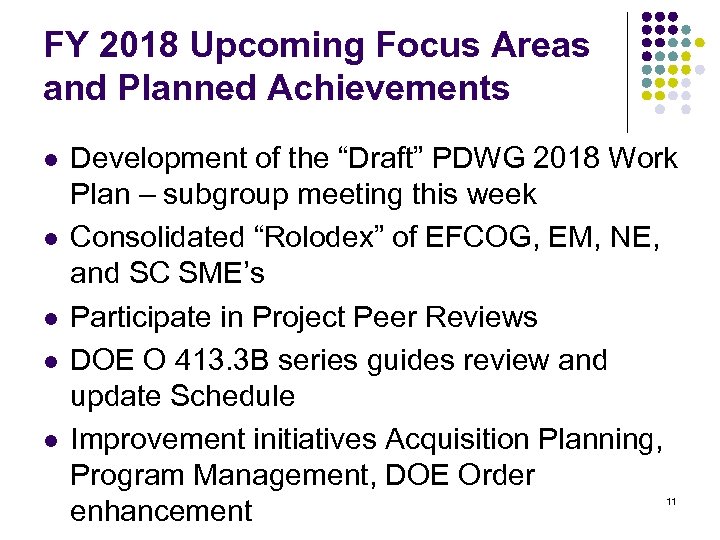 FY 2018 Upcoming Focus Areas and Planned Achievements

- Development of the “Draft” PDWG 2018 Work Plan – subgroup meeting this week
- Consolidated “Rolodex” of EFCOG, EM, NE, and SC SME’s
- Participate in Project Peer Reviews
- DOE O 413.3B series guides review and update Schedule
- Improvement initiatives Acquisition Planning, Program Management, DOE Order enhancement

11